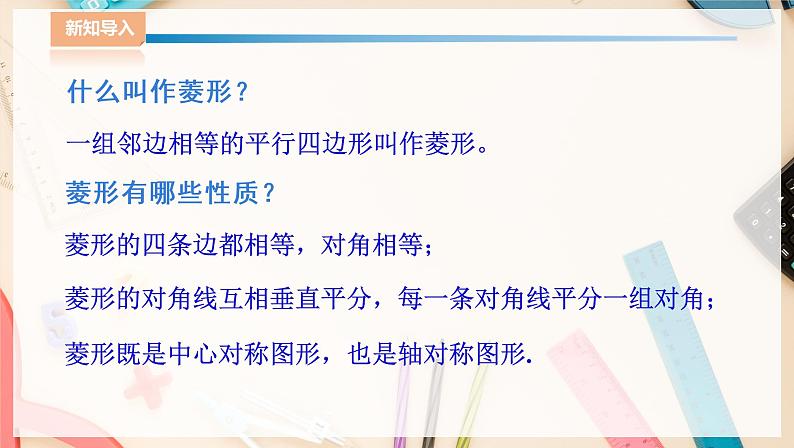 新知导入

什么叫作菱形？

一组邻边相等的平行四边形叫作菱形。

菱形有哪些性质？

菱形的四条边都相等，对角相等；

菱形的对角线互相垂直平分，每一条对角线平分一组对角；

菱形既是中心对称图形，也是轴对称图形.